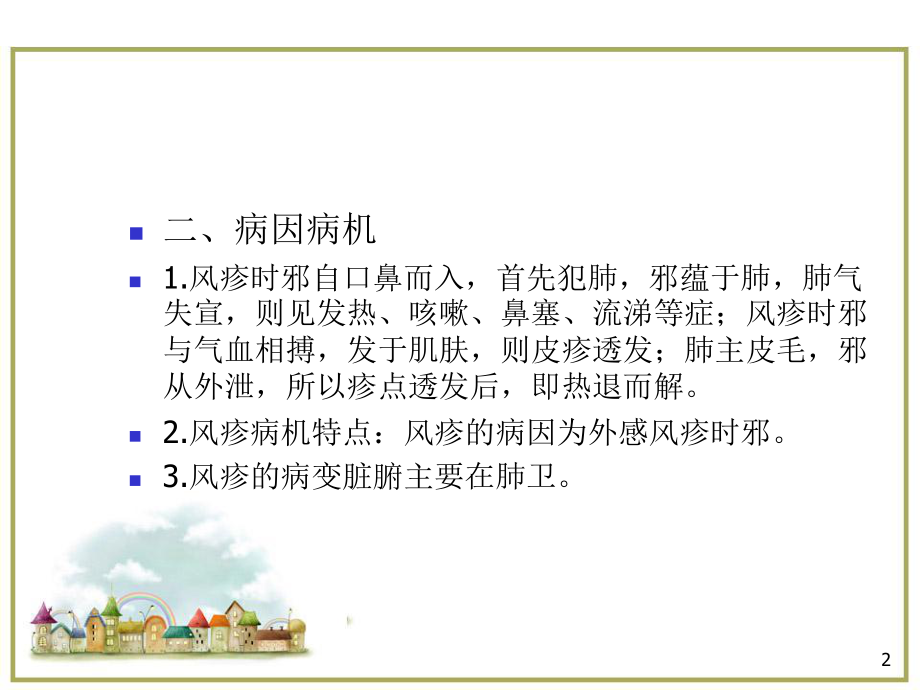 二、病因病机

1.风疹时邪自口鼻而入，首先犯肺，邪蕴于肺，肺气失宣，则见发热、咳嗽、鼻塞、流涕等症；风疹时邪与气血相搏，发于肌肤，则皮疹透发；肺主皮毛，邪从外泄，所以疹点透发后，即热退而解。

2.风疹病机特点：风疹的病因为外感风疹时邪。

3.风疹的病变脏腑主要在肺卫。

2